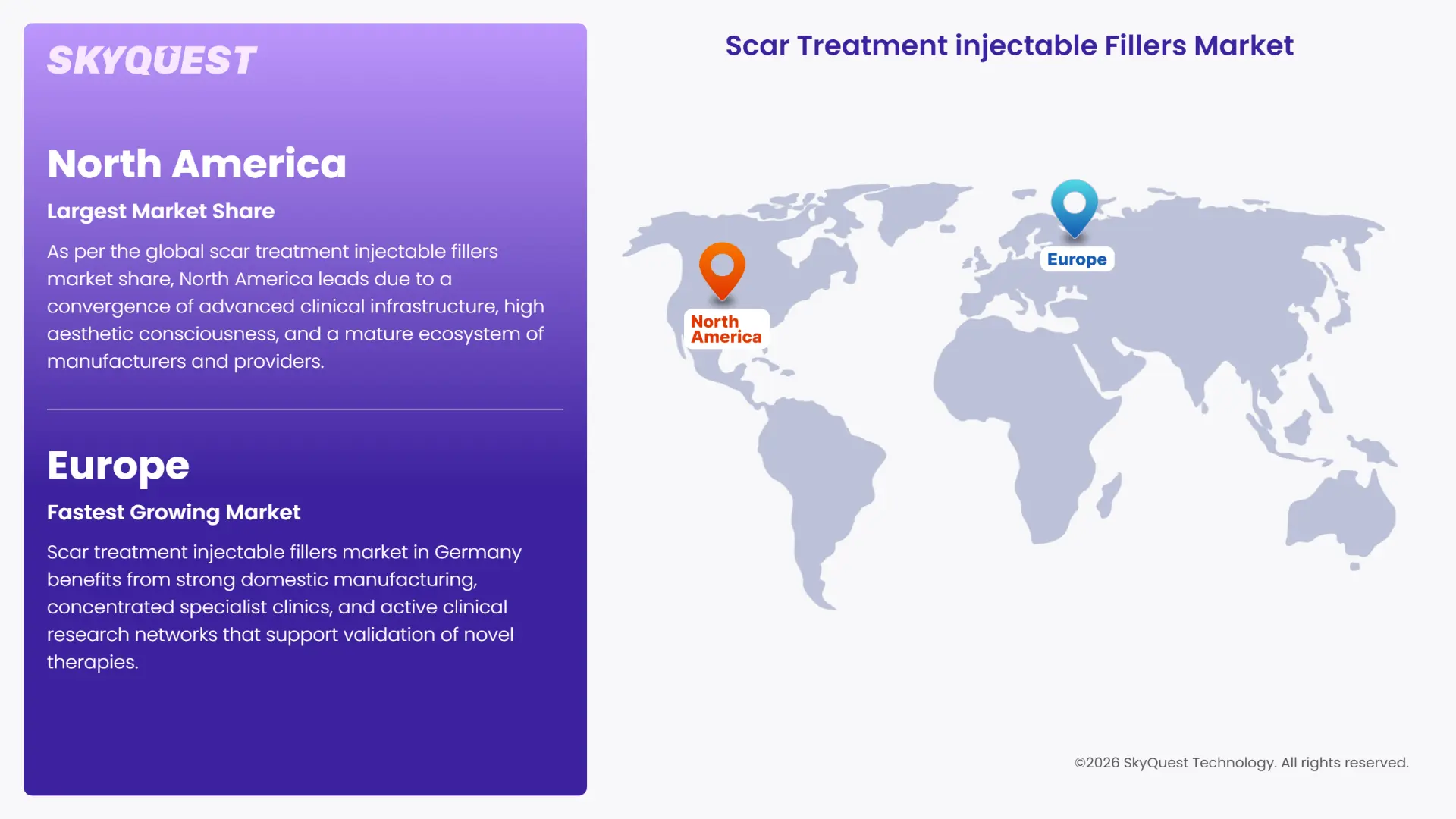 SKYQUEST

North America

Largest Market Share

As per the global scar treatment injectable fillers market share, North America leads due to a convergence of advanced clinical infrastructure, high aesthetic consciousness, and a mature ecosystem of manufacturers and providers.

Europe

Fastest Growing Market

Scar treatment injectable fillers market in Germany benefits from strong domestic manufacturing, concentrated specialist clinics, and active clinical research networks that support validation of novel therapies.

Scar Treatment injectable Fillers Market

North America

Europe

©2026 SkyQuest Technology. All rights reserved.